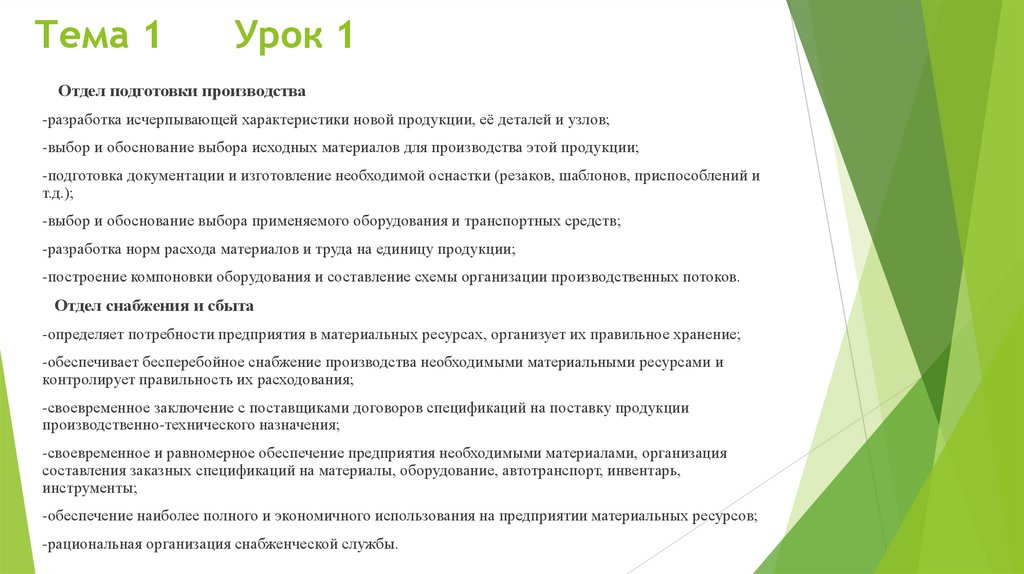 Тема 1 Урок 1

Отдел подготовки производства

-разработка исчерпывающей характеристики новой продукции, её деталей и узлов;

-выбор и обоснование выбора исходных материалов для производства этой продукции;

-подготовка документации и изготовление необходимой оснастки (резаков, шаблонов, приспособлений и т.д.);

-выбор и обоснование выбора применяемого оборудования и транспортных средств;

-разработка норм расхода материалов и труда на единицу продукции;

-построение компоновки оборудования и составление схемы организации производственных потоков.

Отдел снабжения и сбыта

-определяет потребности предприятия в материальных ресурсах, организует их правильное хранение;

-обеспечивает бесперебойное снабжение производства необходимыми материальными ресурсами и контролирует правильность их расходования;

-своевременное заключение с поставщиками договоров спецификаций на поставку продукции производственно-технического назначения;

-своевременное и равномерное обеспечение предприятия необходимыми материалами, организация составления заказных спецификаций на материалы, оборудование, автотранспорт, инвентарь, инструменты;

-обеспечение наиболее полного и экономичного использования на предприятии материальных ресурсов;

-рациональная организация снабженческой службы.